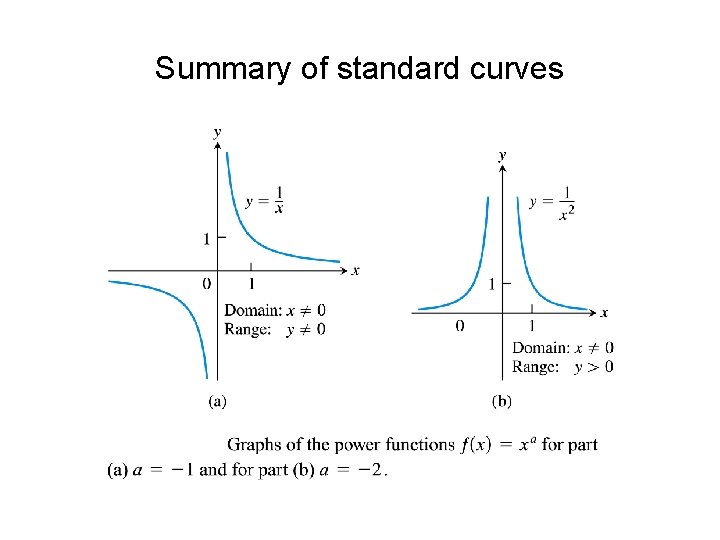 Summary of standard curves

$y$

$y = \frac{1}{x}$

1

0

1

$x$

Domain: $x \neq 0$
Range: $y \neq 0$

(a)

$y$

$y = \frac{1}{x^2}$

1

0

1

$x$

Domain: $x \neq 0$
Range: $y > 0$

(b)

Graphs of the power functions $f(x) = x^a$ for part (a) $a = -1$ and for part (b) $a = -2$.